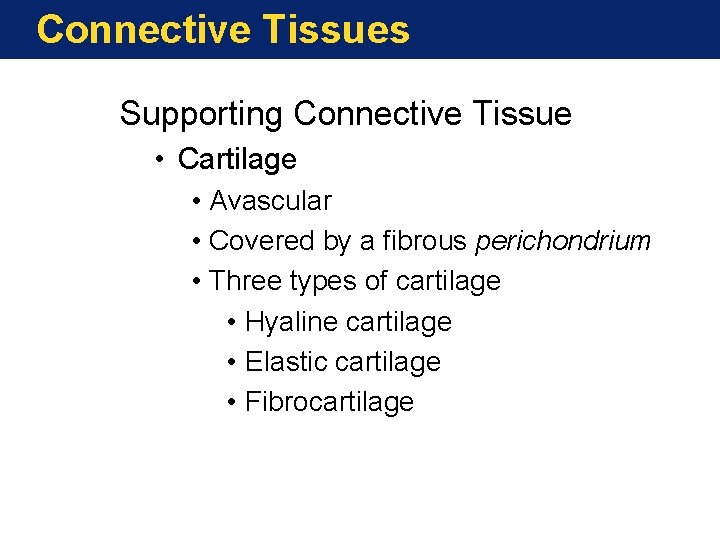 Connective Tissues

Supporting Connective Tissue

• Cartilage

• Avascular

• Covered by a fibrous perichondrium

• Three types of cartilage

• Hyaline cartilage

• Elastic cartilage

• Fibrocartilage